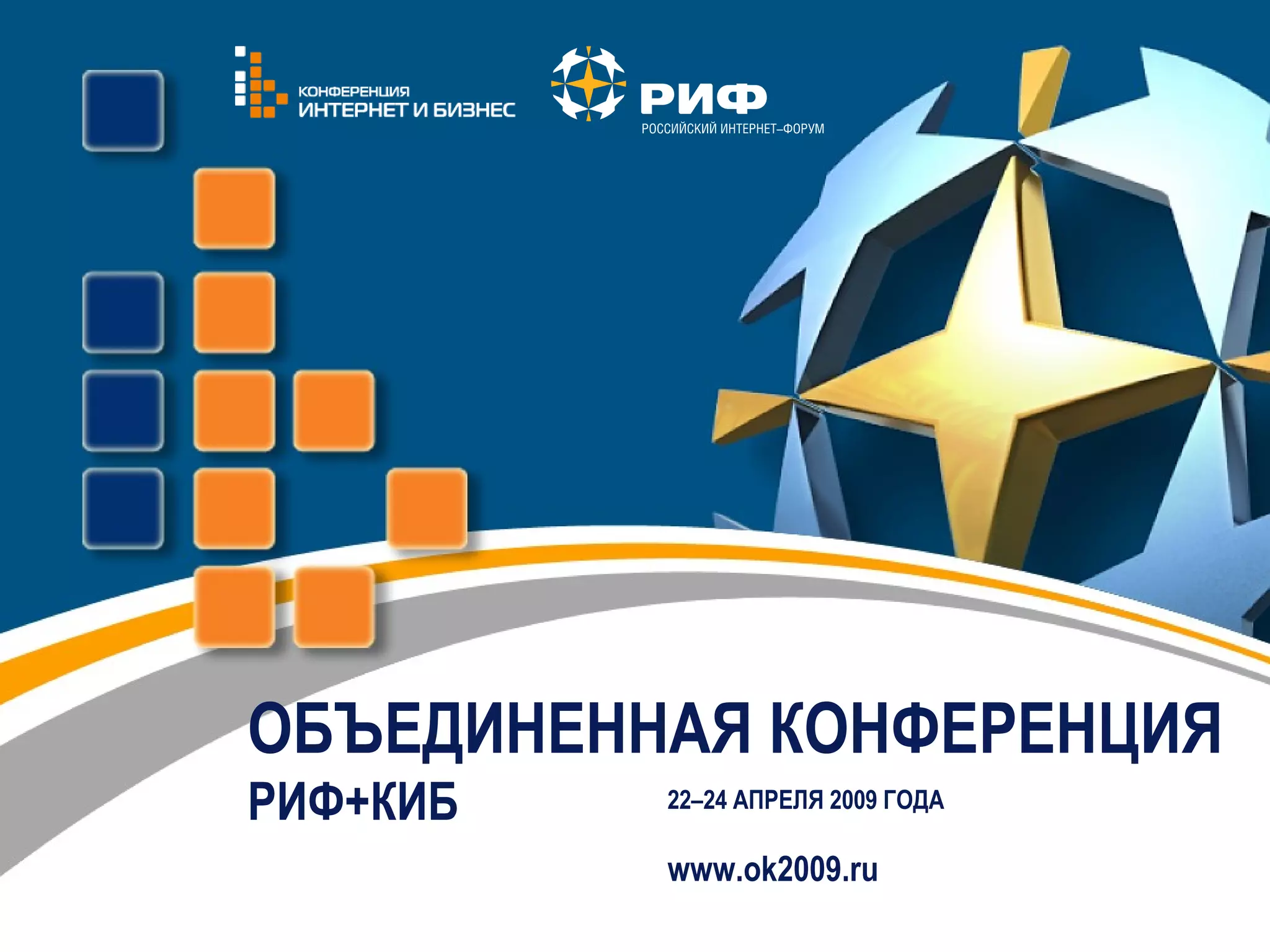 КОНФЕРЕНЦИЯ
ИНТЕРНЕТ И БИЗНЕС

РИФ
РОССИЙСКИЙ ИНТЕРНЕТ–ФОРУМ

ОБЪЕДИНЕННАЯ КОНФЕРЕНЦИЯ
РИФ+КИБ

22–24 АПРЕЛЯ 2009 ГОДА

www.ok2009.ru